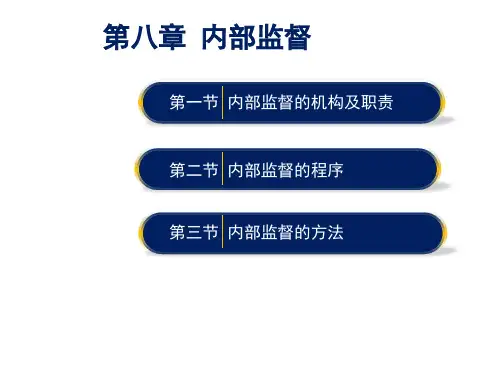 第八章 内部监督

第一节 内部监督的机构及职责

第二节 内部监督的程序

第三节 内部监督的方法